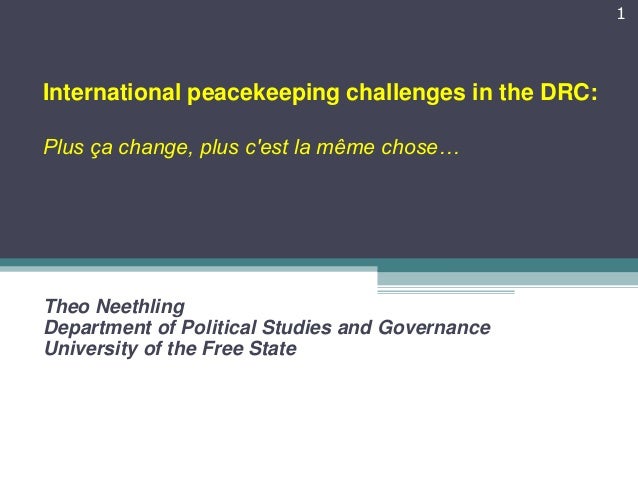 1

International peacekeeping challenges in the DRC:

Plus ça change, plus c'est la même chose…

Theo Neethling
Department of Political Studies and Governance
University of the Free State